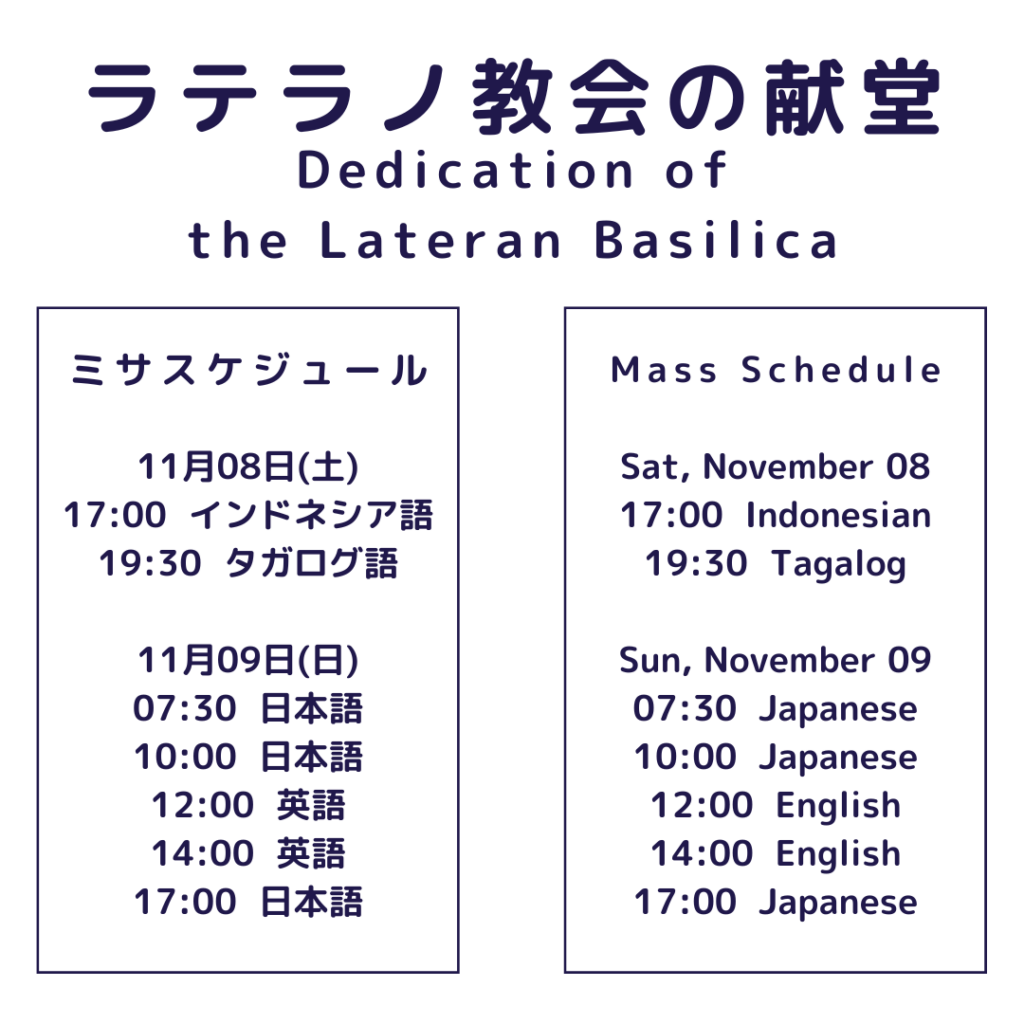 ラテラノ教会の献堂
Dedication of the Lateran Basilica

ミサスケジュール

11月08日(土)
17:00 インドネシア語
19:30 タガログ語

11月09日(日)
07:30 日本語
10:00 日本語
12:00 英語
14:00 英語
17:00 日本語

Mass Schedule

Sat, November 08
17:00 Indonesian
19:30 Tagalog

Sun, November 09
07:30 Japanese
10:00 Japanese
12:00 English
14:00 English
17:00 Japanese